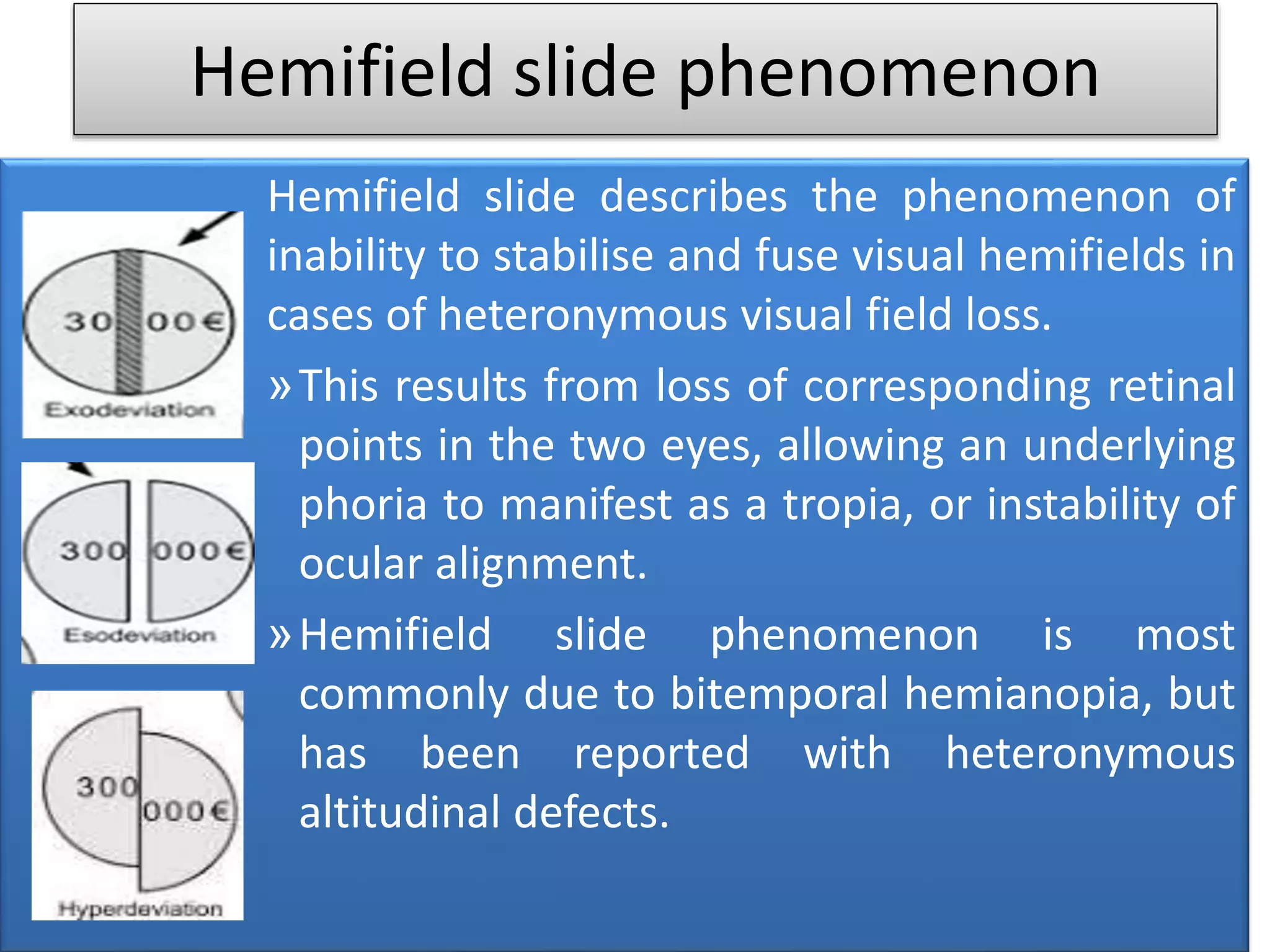 Hemifield slide phenomenon

30 00€

Exodeviation

300 000€

Esodeviation

300 000€

Hyperdeviation

Hemifield slide describes the phenomenon of inability to stabilise and fuse visual hemifields in cases of heteronymous visual field loss.

» This results from loss of corresponding retinal points in the two eyes, allowing an underlying phoria to manifest as a tropia, or instability of ocular alignment.

» Hemifield slide phenomenon is most commonly due to bitemporal hemianopia, but has been reported with heteronymous altitudinal defects.